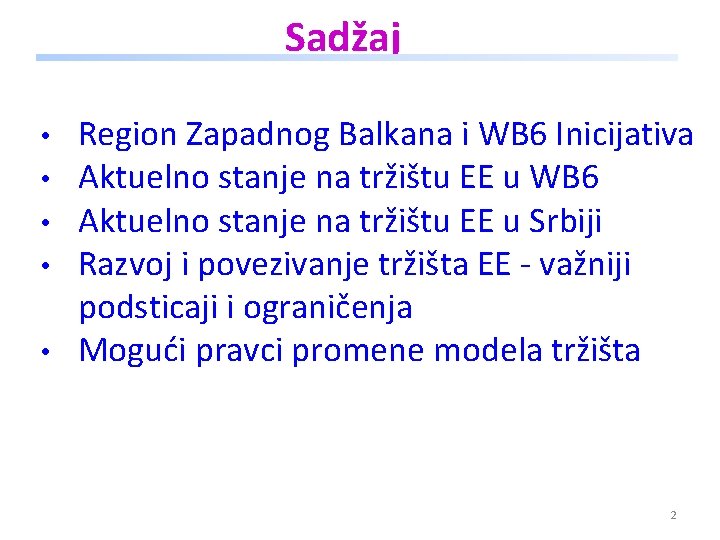 Sadžaj

• Region Zapadnog Balkana i WB6 Inicijativa
• Aktuelno stanje na tržištu EE u WB6
• Aktuelno stanje na tržištu EE u Srbiji
• Razvoj i povezivanje tržišta EE - važniji podsticaji i ograničenja
• Mogući pravci promene modela tržišta

2